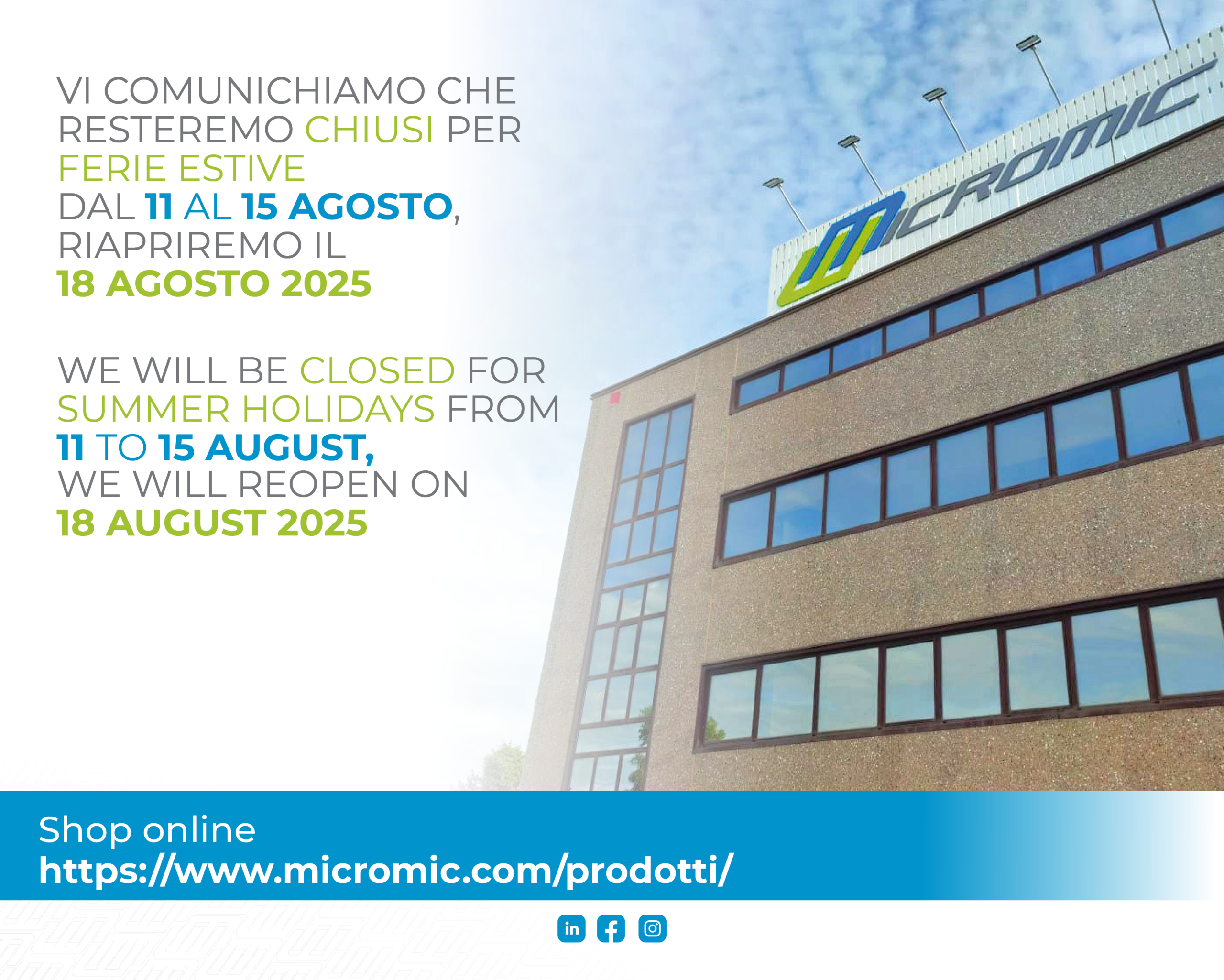 VI COMUNICHIAMO CHE RESTEREMO CHIUSI PER FERIE ESTIVE DAL 11 AL 15 AGOSTO, RIAPRIREMO IL 18 AGOSTO 2025

WE WILL BE CLOSED FOR SUMMER HOLIDAYS FROM 11 TO 15 AUGUST, WE WILL REOPEN ON 18 AUGUST 2025

MICROMIC

Shop online
https://www.micromic.com/prodotti/

in